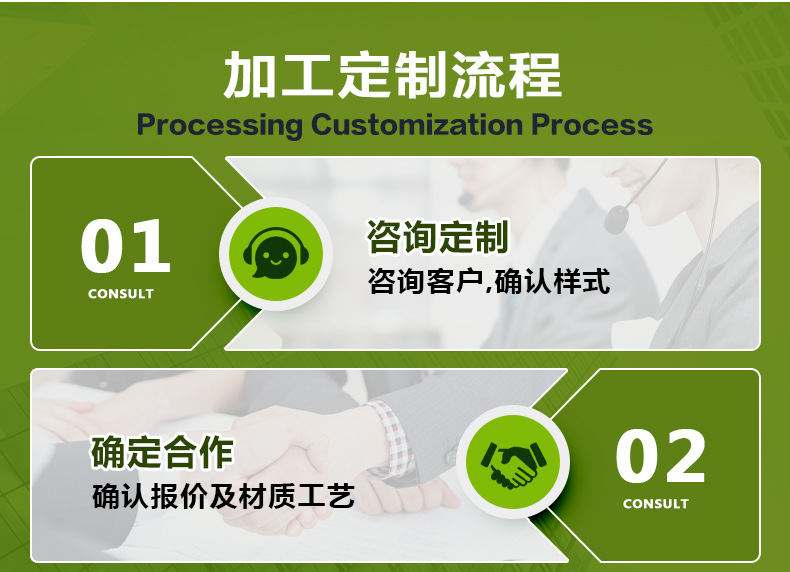 加工定制流程
Processing Customization Process

01
CONSULT

咨询定制
咨询客户,确认样式

确定合作
确认报价及材质工艺

02
CONSULT